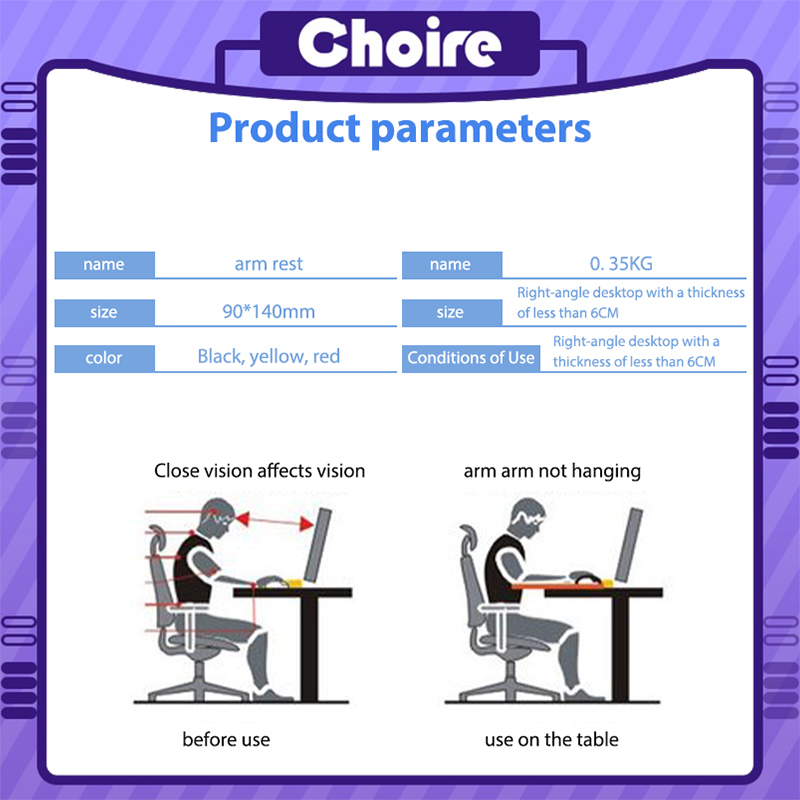 Choire

Product parameters

| name | arm rest |
|---|---|
| size | 90*140mm |
| color | Black, yellow, red |

| name | 0. 35KG |
|---|---|
| size | Right-angle desktop with a thickness of less than 6CM |
| Conditions of Use | Right-angle desktop with a thickness of less than 6CM |

Close vision affects vision

before use

arm arm not hanging

use on the table